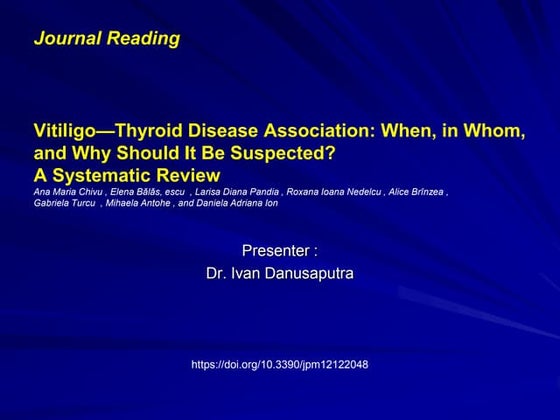 Journal Reading

Vitiligo—Thyroid Disease Association: When, in Whom, and Why Should It Be Suspected?
A Systematic Review
Ana Maria Chivu , Elena Bălăs, escu , Larisa Diana Pandia , Roxana Ioana Nedelcu , Alice Brînzea , Gabriela Turcu , Mihaela Antohe , and Daniela Adriana Ion

Presenter :
Dr. Ivan Danusaputra

https://doi.org/10.3390/jpm12122048